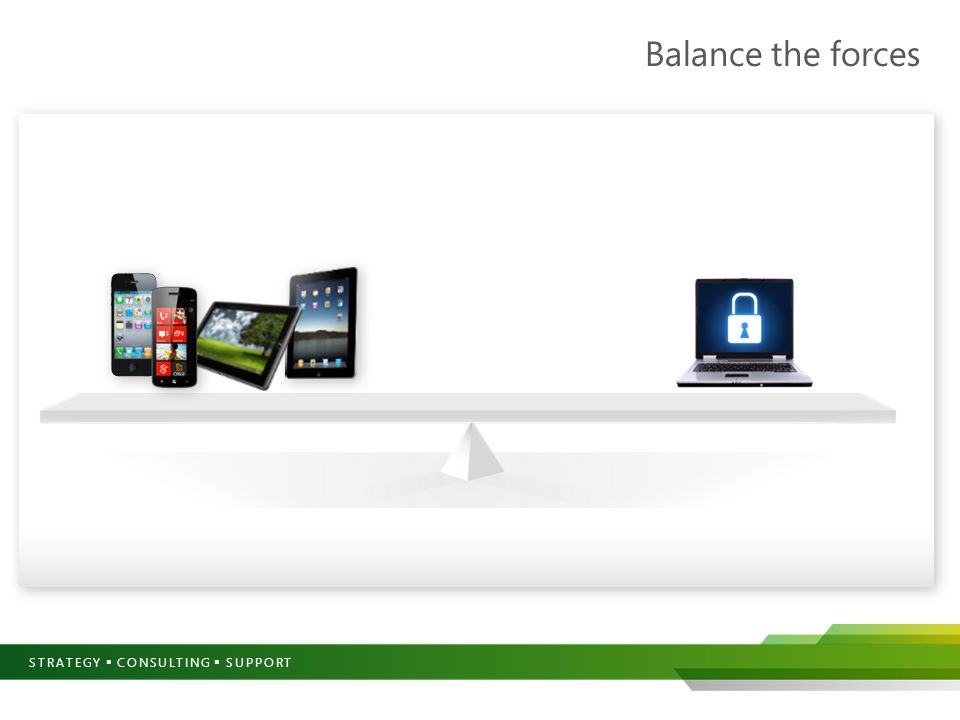 Balance the forces

STRATEGY ▪ CONSULTING ▪ SUPPORT